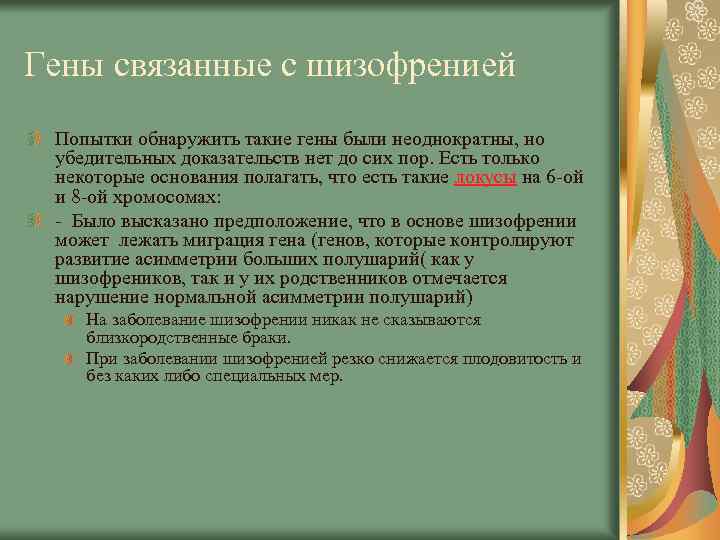 Гены связанные с шизофренией

Попытки обнаружить такие гены были неоднократны, но убедительных доказательств нет до сих пор. Есть только некоторые основания полагать, что есть такие локусы на 6-ой и 8-ой хромосомах:

- Было высказано предположение, что в основе шизофрении может лежать миграция гена (генов, которые контролируют развитие асимметрии больших полушарий( как у шизофреников, так и у их родственников отмечается нарушение нормальной асимметрии полушарий)

На заболевание шизофрении никак не сказываются близкородственные браки.

При заболевании шизофренией резко снижается плодовитость и без каких либо специальных мер.